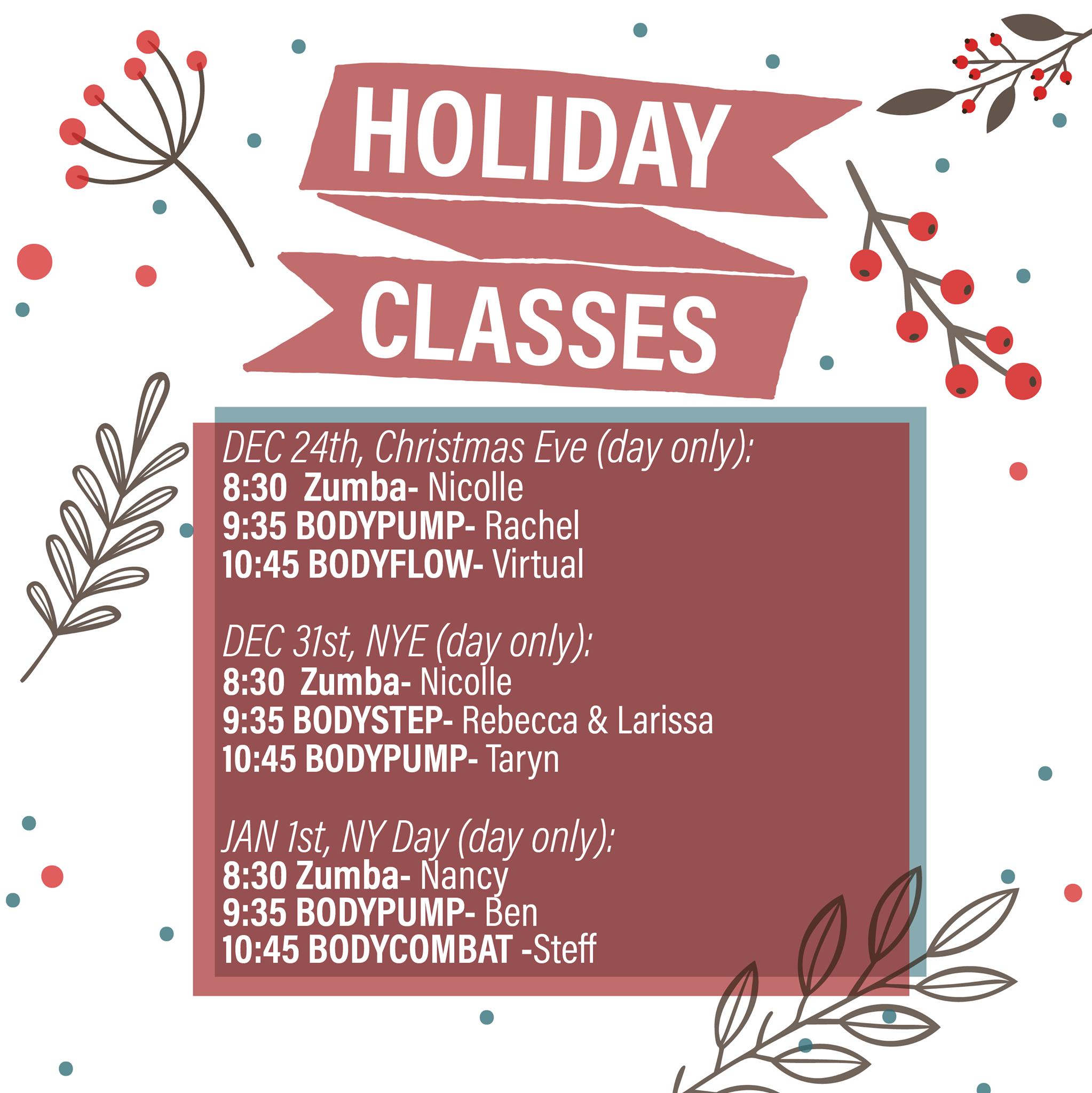 HOLIDAY CLASSES

DEC 24th, Christmas Eve (day only):
8:30 Zumba- Nicolle
9:35 BODYPUMP- Rachel
10:45 BODYFLOW- Virtual

DEC 31st, NYE (day only):
8:30 Zumba- Nicolle
9:35 BODYSTEP- Rebecca & Larissa
10:45 BODYPUMP- Taryn

JAN 1st, NY Day (day only):
8:30 Zumba- Nancy
9:35 BODYPUMP- Ben
10:45 BODYCOMBAT -Steff